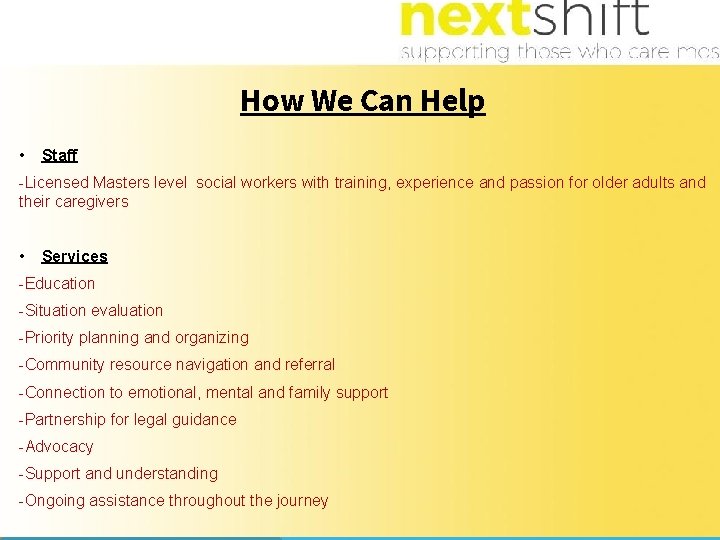 nextshift
supporting those who care mos

How We Can Help

• Staff

-Licensed Masters level social workers with training, experience and passion for older adults and their caregivers

• Services

-Education

-Situation evaluation

-Priority planning and organizing

-Community resource navigation and referral

-Connection to emotional, mental and family support

-Partnership for legal guidance

-Advocacy

-Support and understanding

-Ongoing assistance throughout the journey